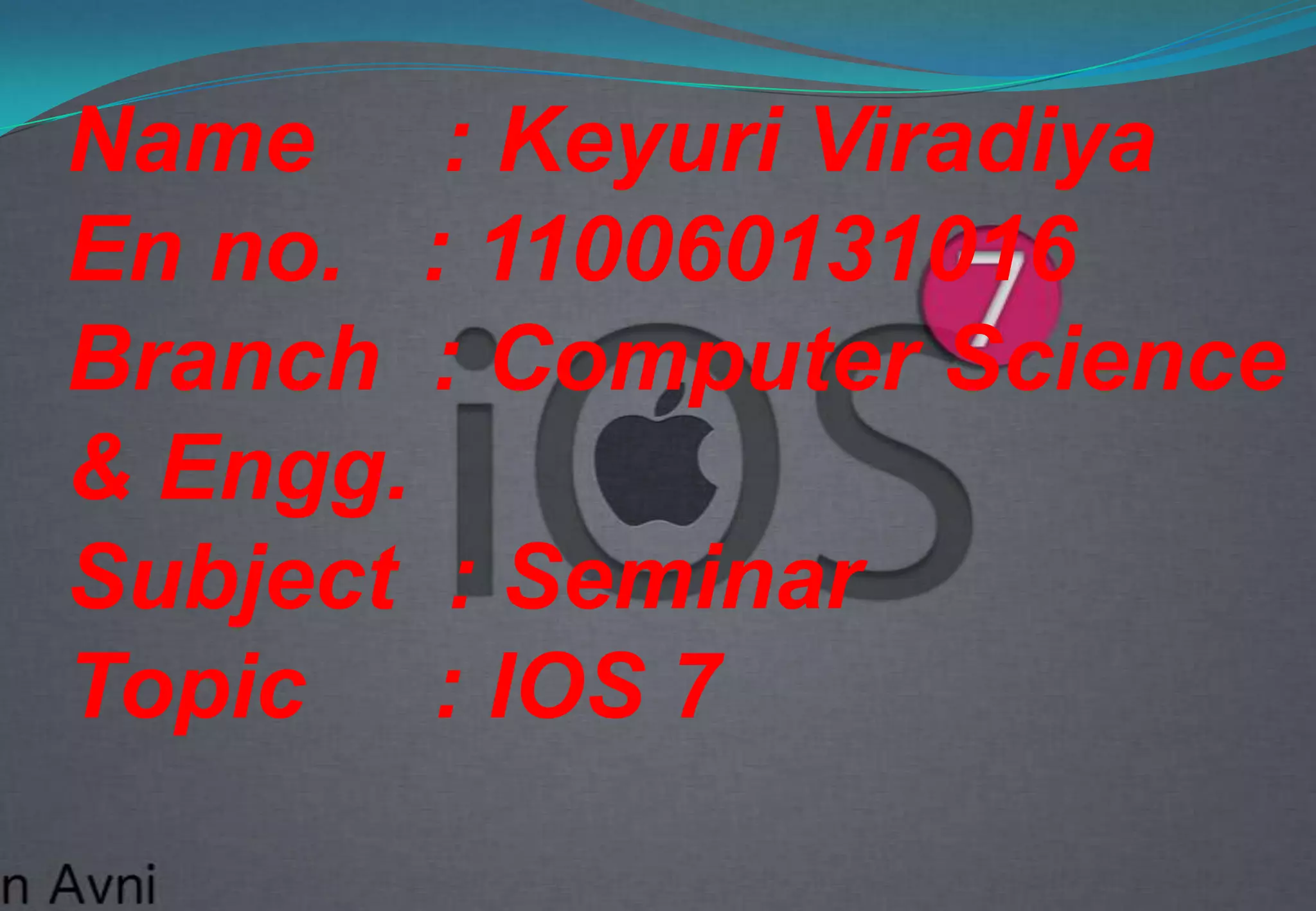 Name : Keyuri Viradiya
En no. : 110060131016
Branch : Computer Science & Engg.
Subject : Seminar
Topic : IOS 7

iOS 7

n Avni